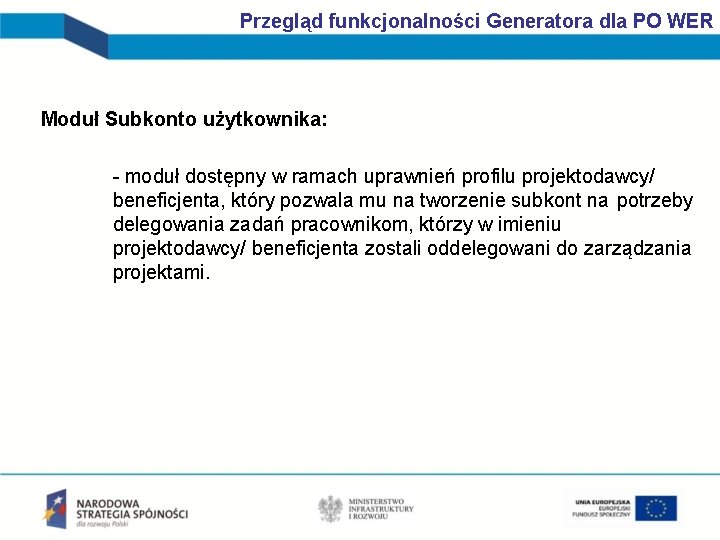 Przegląd funkcjonalności Generatora dla PO WER

Moduł Subkonto użytkownika:

- moduł dostępny w ramach uprawnień profilu projektodawcy/ beneficjenta, który pozwala mu na tworzenie subkont na potrzeby delegowania zadań pracownikom, którzy w imieniu projektodawcy/ beneficjenta zostali oddelegowani do zarządzania projektami.

NARODOWA STRATEGIA SPÓJNOŚCI dla rozwoju Polski

MINISTERSTWO INFRASTRUKTURY I ROZWOJU

UNIA EUROPEJSKA EUROPEJSKI FUNDUSZ SPOŁECZNY